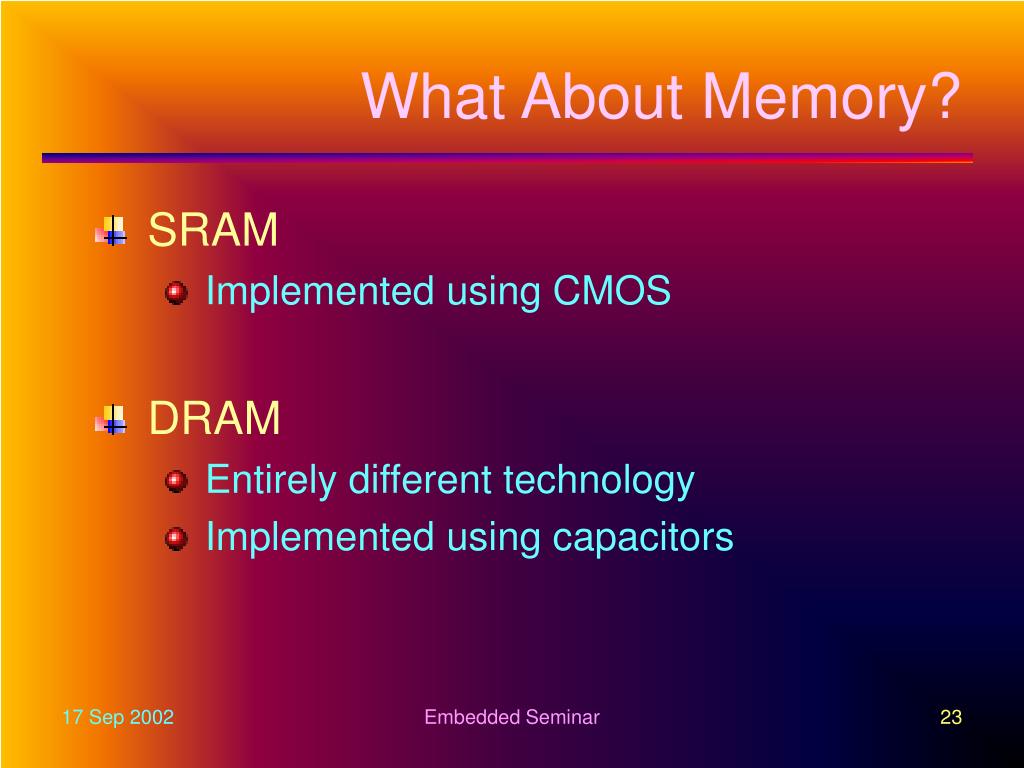 What About Memory?

SRAM

Implemented using CMOS

DRAM

Entirely different technology

Implemented using capacitors

17 Sep 2002

Embedded Seminar

23